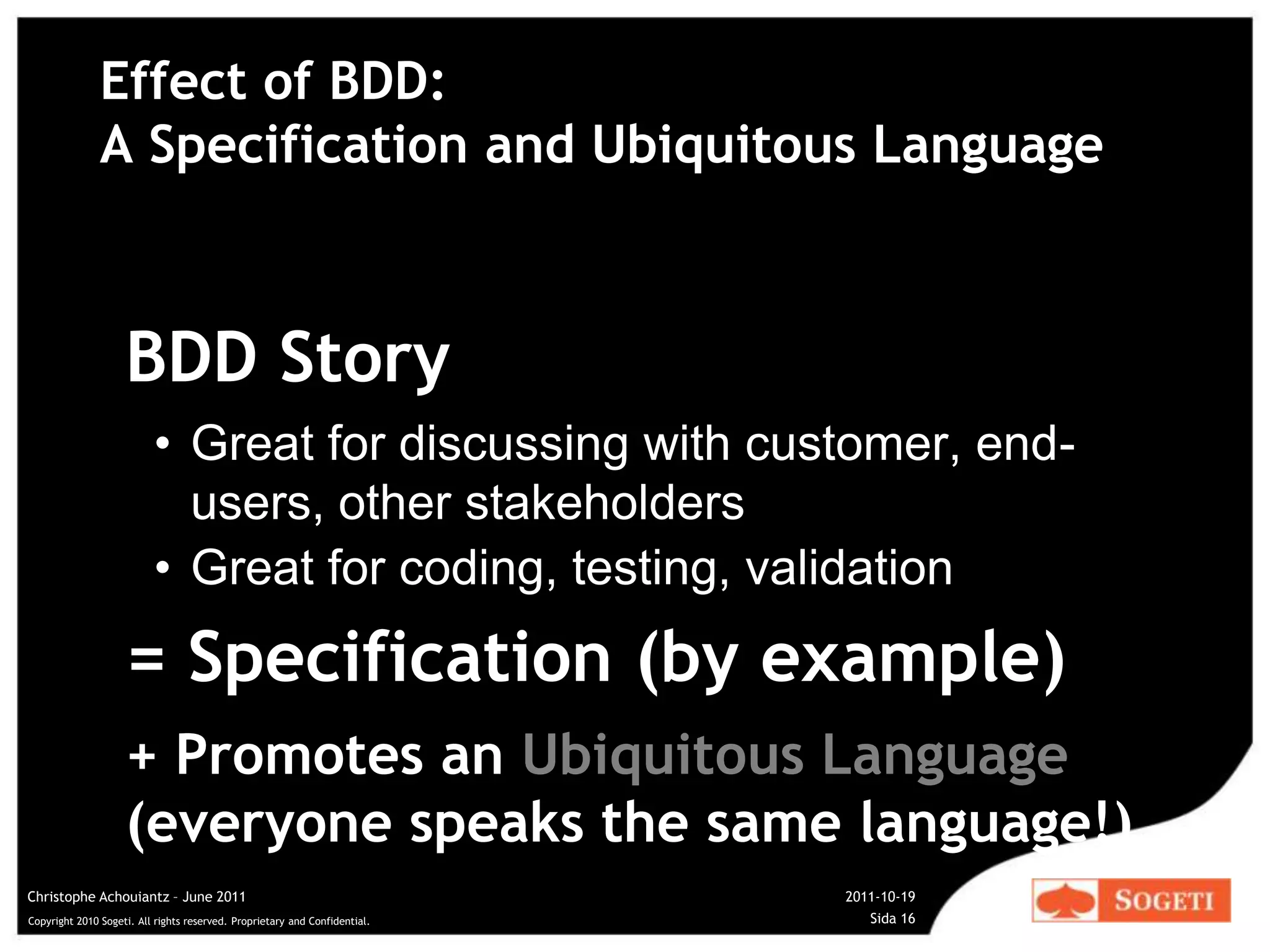 Effect of BDD:
A Specification and Ubiquitous Language

BDD Story

• Great for discussing with customer, end-users, other stakeholders
• Great for coding, testing, validation

= Specification (by example)

+ Promotes an Ubiquitous Language (everyone speaks the same language!)

Christophe Achouiantz – June 2011
Copyright 2010 Sogeti. All rights reserved. Proprietary and Confidential.

2011-10-19
Sida 16

SOGETI